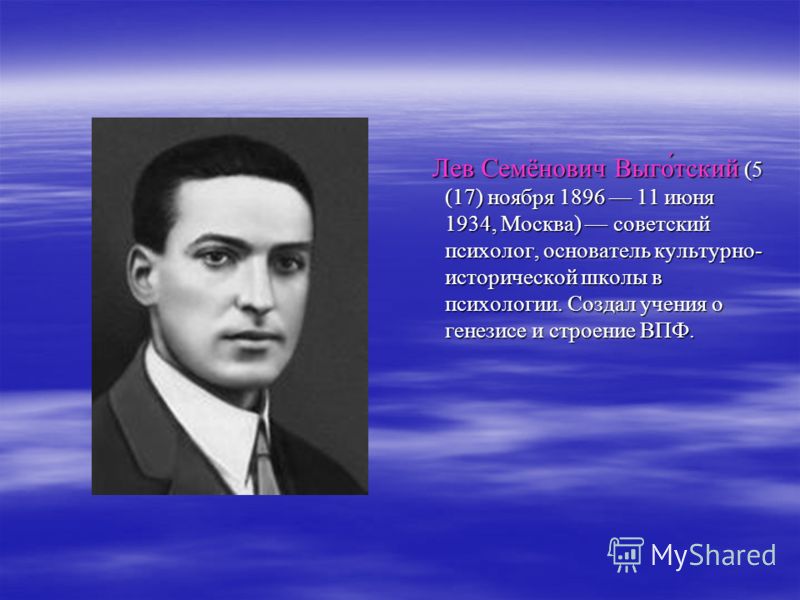 Лев Семёнович Выго́тский (5 (17) ноября 1896 — 11 июня 1934, Москва) — советский психолог, основатель культурно-исторической школы в психологии. Создал учения о генезисе и строение ВПФ.

MyShared